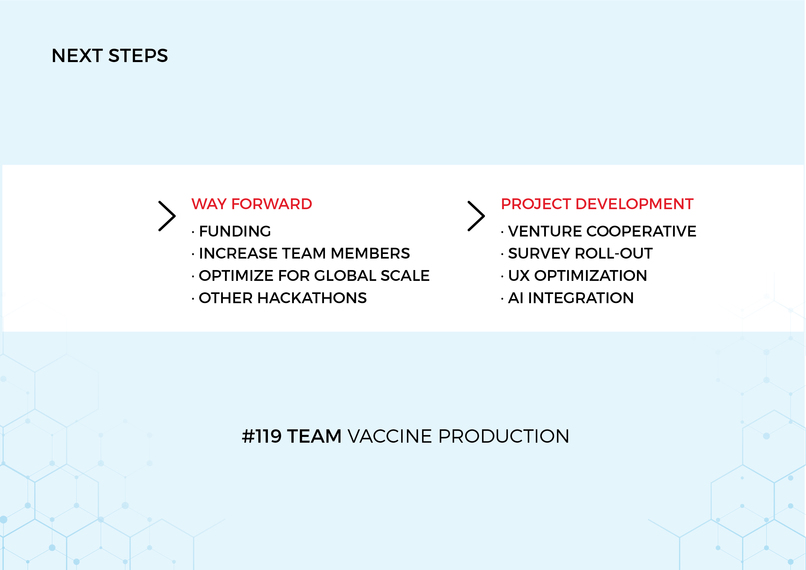 NEXT STEPS

WAY FORWARD
· FUNDING
· INCREASE TEAM MEMBERS
· OPTIMIZE FOR GLOBAL SCALE
· OTHER HACKATHONS

PROJECT DEVELOPMENT
· VENTURE COOPERATIVE
· SURVEY ROLL-OUT
· UX OPTIMIZATION
· AI INTEGRATION

#119 TEAM VACCINE PRODUCTION